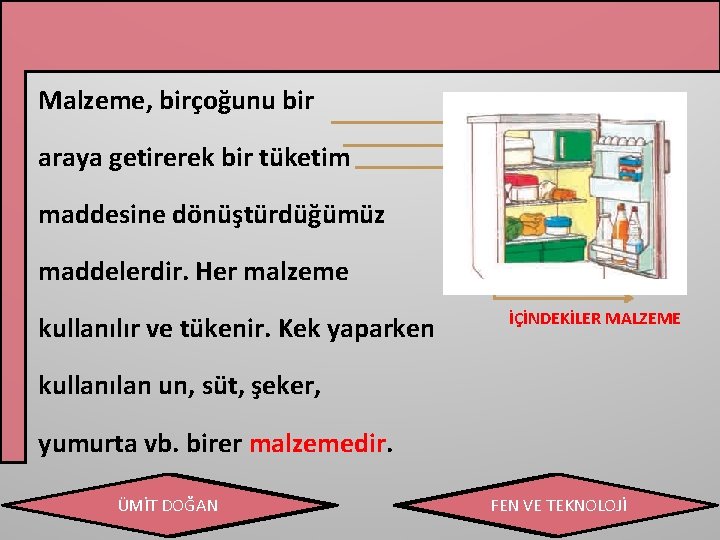 Malzeme, birçoğunu bir araya getirerek bir tüketim maddesine dönüştürdüğümüz maddelerdir. Her malzeme kullanılır ve tükenir. Kek yaparken kullanılan un, süt, şeker, yumurta vb. birer malzemedir.

İÇİNDEKİLER MALZEME

ÜMİT DOĞAN

FEN VE TEKNOLOJİ